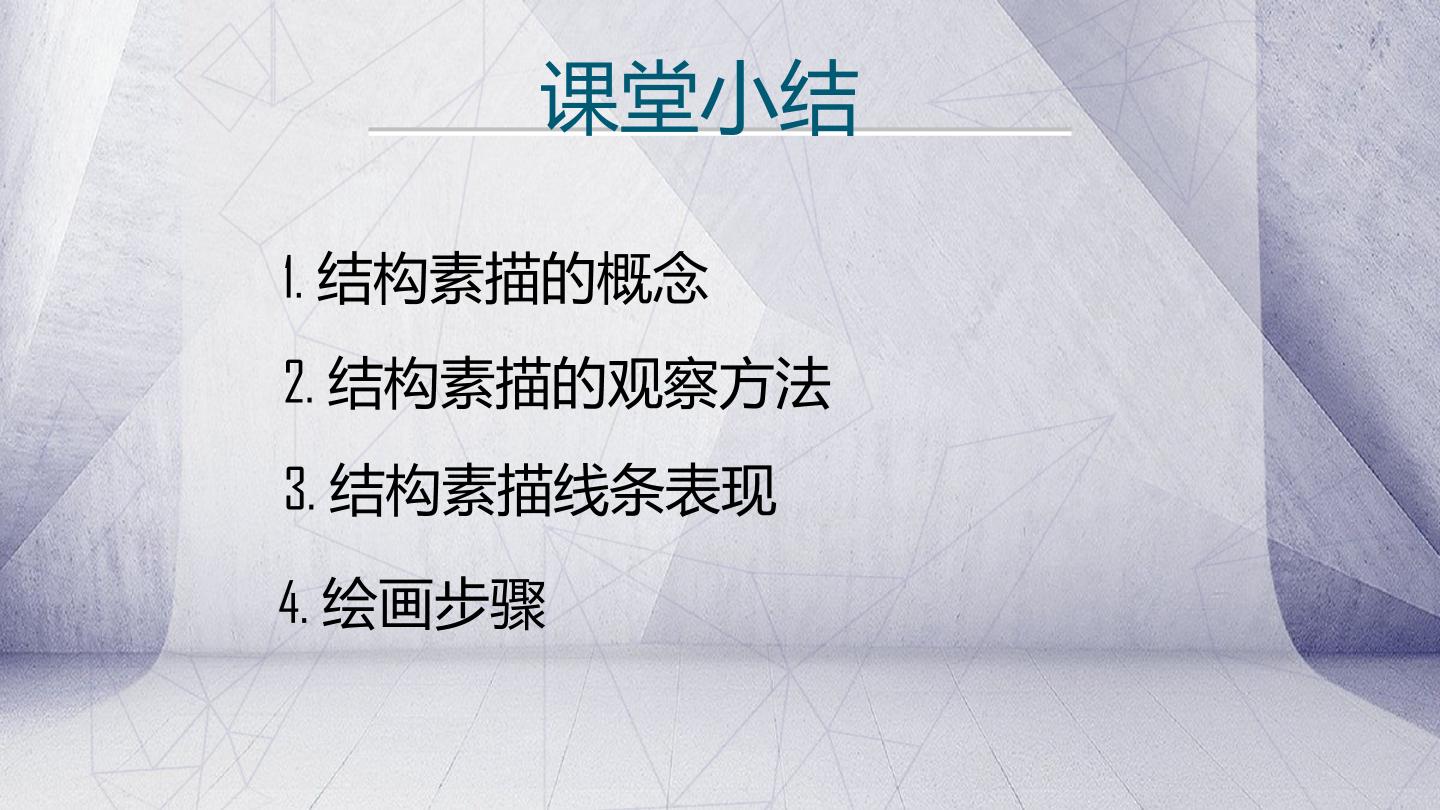 课堂小结

1.结构素描的概念

2.结构素描的观察方法

3.结构素描线条表现

4.绘画步骤